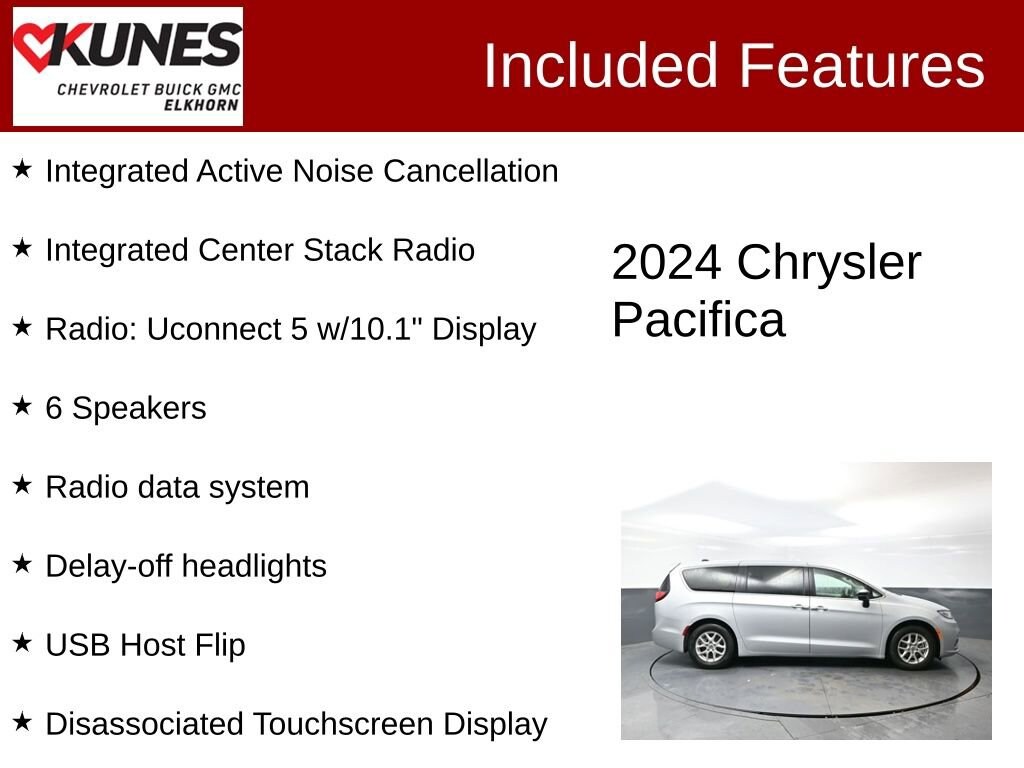 KUNES
CHEVROLET BUICK GMC
ELKHORN

Included Features

★ Integrated Active Noise Cancellation

★ Integrated Center Stack Radio

★ Radio: Uconnect 5 w/10.1" Display

★ 6 Speakers

★ Radio data system

★ Delay-off headlights

★ USB Host Flip

★ Disassociated Touchscreen Display

2024 Chrysler Pacifica